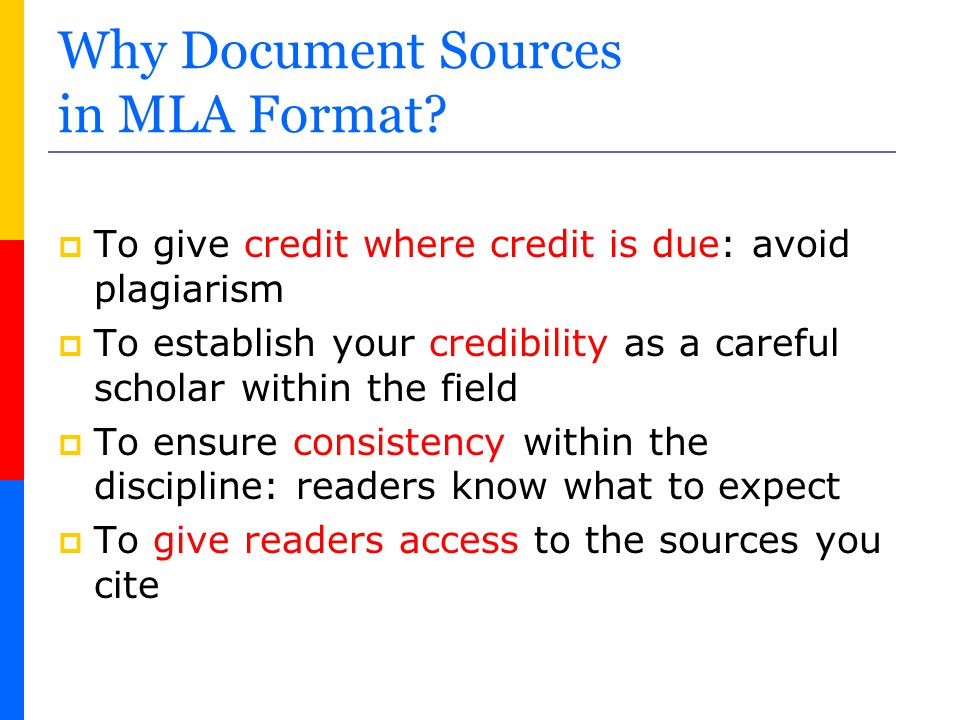 Why Document Sources in MLA Format?

To give credit where credit is due: avoid plagiarism

To establish your credibility as a careful scholar within the field

To ensure consistency within the discipline: readers know what to expect

To give readers access to the sources you cite